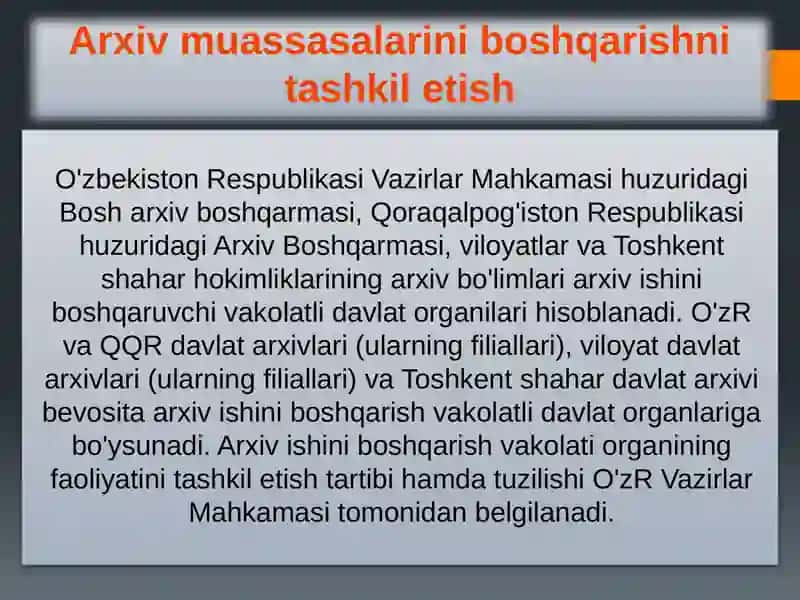 Arxiv muassasalarini boshqarishni tashkil etish

O'zbekiston Respublikasi Vazirlar Mahkamasi huzuridagi Bosh arxiv boshqarmasi, Qoraqalpog'iston Respublikasi huzuridagi Arxiv Boshqarmasi, viloyatlar va Toshkent shahar hokimliklarining arxiv bo'limlari arxiv ishini boshqaruvchi vakolatli davlat organilari hisoblanadi. O'zR va QQR davlat arxivlari (ularning filiallari), viloyat davlat arxivlari (ularning filiallari) va Toshkent shahar davlat arxivi bevosita arxiv ishini boshqarish vakolatli davlat organlariga bo'ysunadi. Arxiv ishini boshqarish vakolati organining faoliyatini tashkil etish tartibi hamda tuzilishi O'zR Vazirlar Mahkamasi tomonidan belgilanadi.